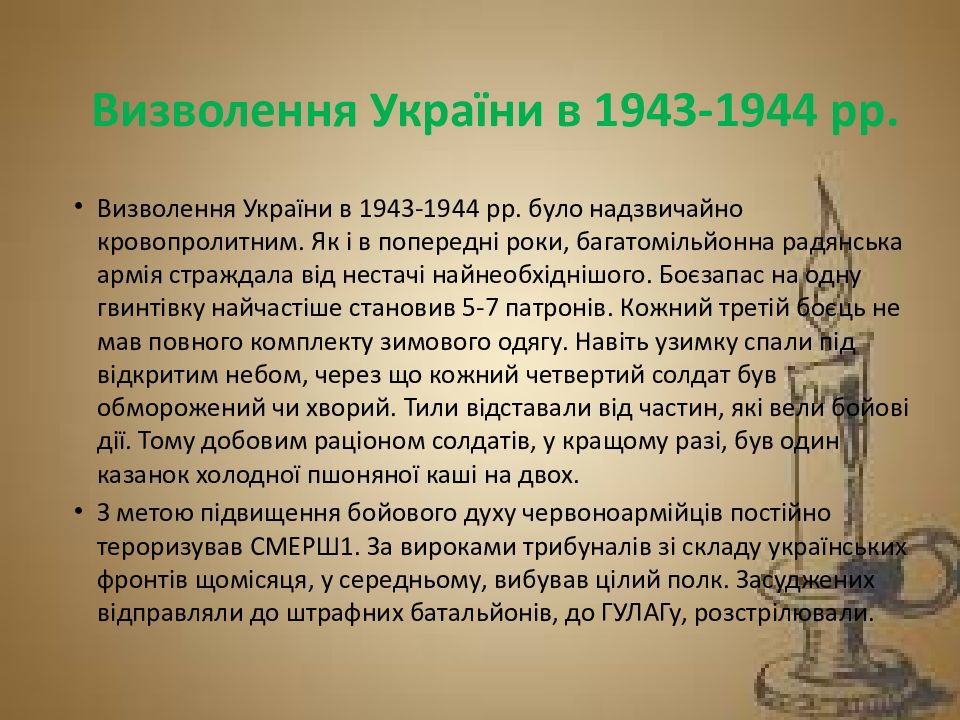 Визволення України в 1943-1944 рр.

• Визволення України в 1943-1944 рр. було надзвичайно кровопролитним. Як і в попередні роки, багатомільйонна радянська армія страждала від нестачі найнеобхіднішого. Боєзапас на одну гвинтівку найчастіше становив 5-7 патронів. Кожний третій боєць не мав повного комплекту зимового одягу. Навіть узимку спали під відкритим небом, через що кожний четвертий солдат був обморожений чи хворий. Тили відставали від частин, які вели бойові дії. Тому добовим раціоном солдатів, у кращому разі, був один казанок холодної пшоняної каші на двох.

• З метою підвищення бойового духу червоноармійців постійно тероризував СМЕРШ1. За вироками трибуналів зі складу українських фронтів щомісяця, у середньому, вибував цілий полк. Засуджених відправляли до штрафних батальйонів, до ГУЛАГу, розстрілювали.